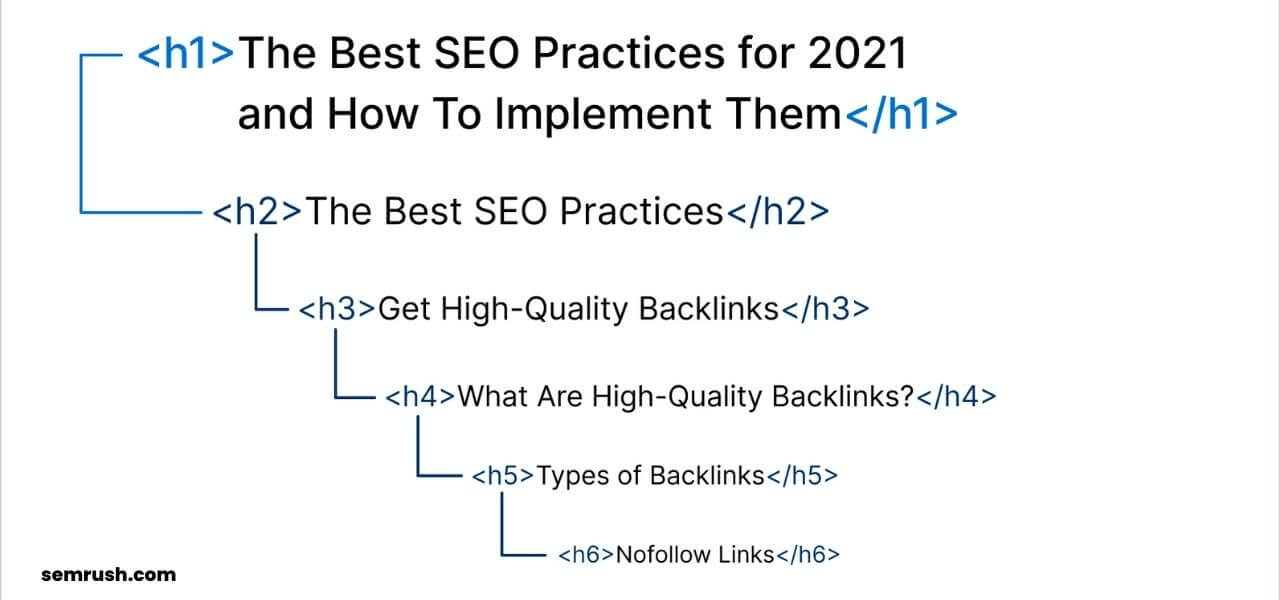 <h1>The Best SEO Practices for 2021 and How To Implement Them</h1>

<h2>The Best SEO Practices</h2>

<h3>Get High-Quality Backlinks</h3>

<h4>What Are High-Quality Backlinks?</h4>

<h5>Types of Backlinks</h5>

<h6>Nofollow Links</h6>

semrush.com